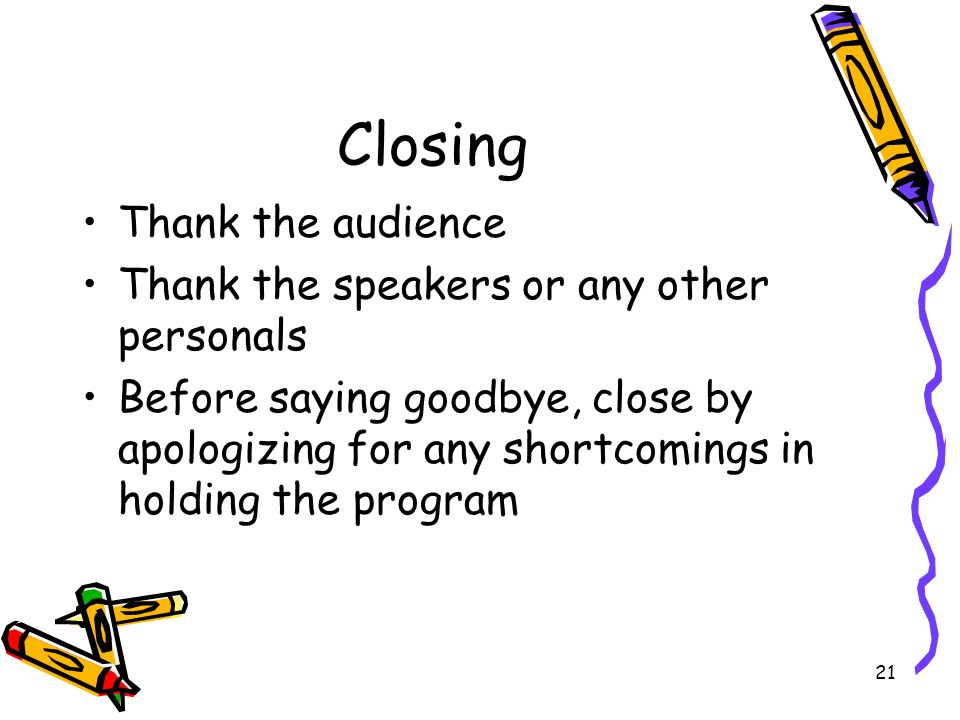 Closing

• Thank the audience
• Thank the speakers or any other personals
• Before saying goodbye, close by apologizing for any shortcomings in holding the program

21